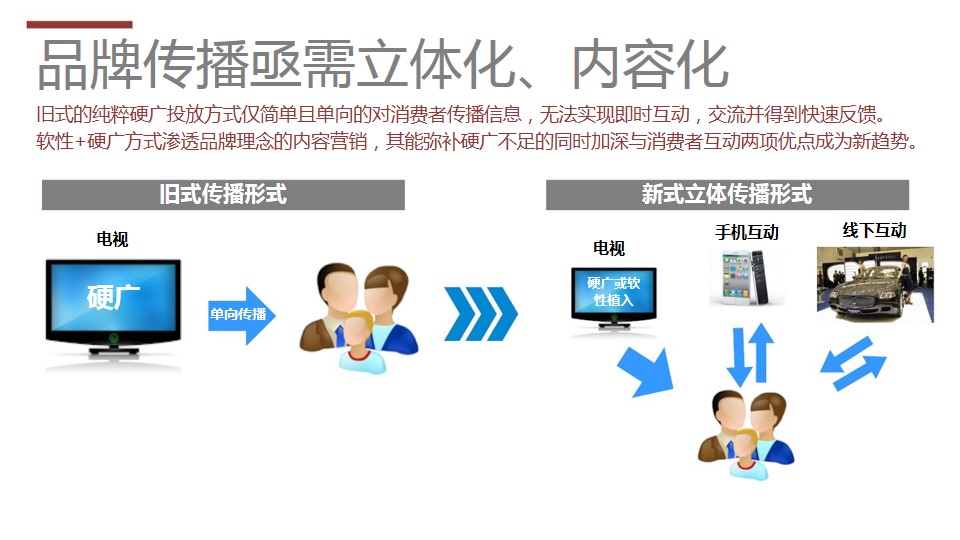 品牌传播亟需立体化、内容化

旧式的纯粹硬广投放方式仅简单且单向的对消费者传播信息，无法实现即时互动，交流并得到快速反馈。
软性+硬广方式渗透品牌理念的内容营销，其能弥补硬广不足的同时加深与消费者互动两项优点成为新趋势。

旧式传播形式

电视

硬广

单向传播

新式立体传播形式

电视

硬广或软性植入

手机互动

线下互动